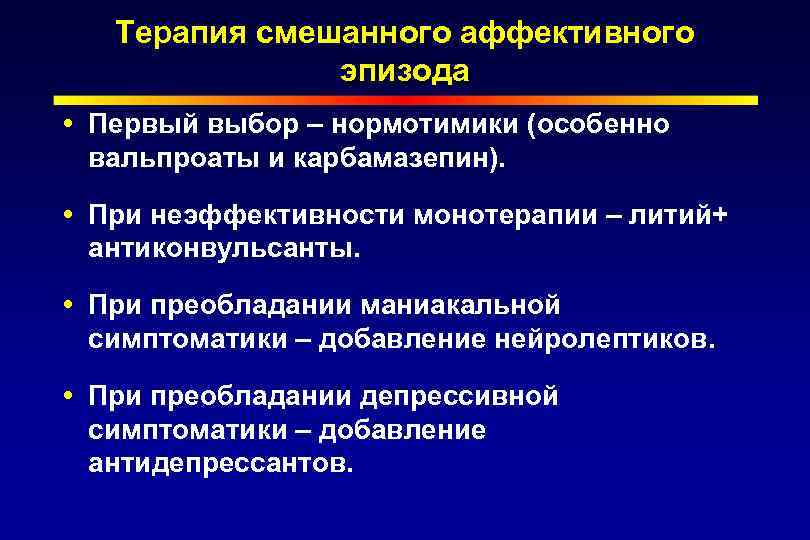 Терапия смешанного аффективного эпизода

• Первый выбор – нормотимики (особенно вальпроаты и карбамазепин).

• При неэффективности монотерапии – литий+ антиконвульсанты.

• При преобладании маниакальной симптоматики – добавление нейролептиков.

• При преобладании депрессивной симптоматики – добавление антидепрессантов.